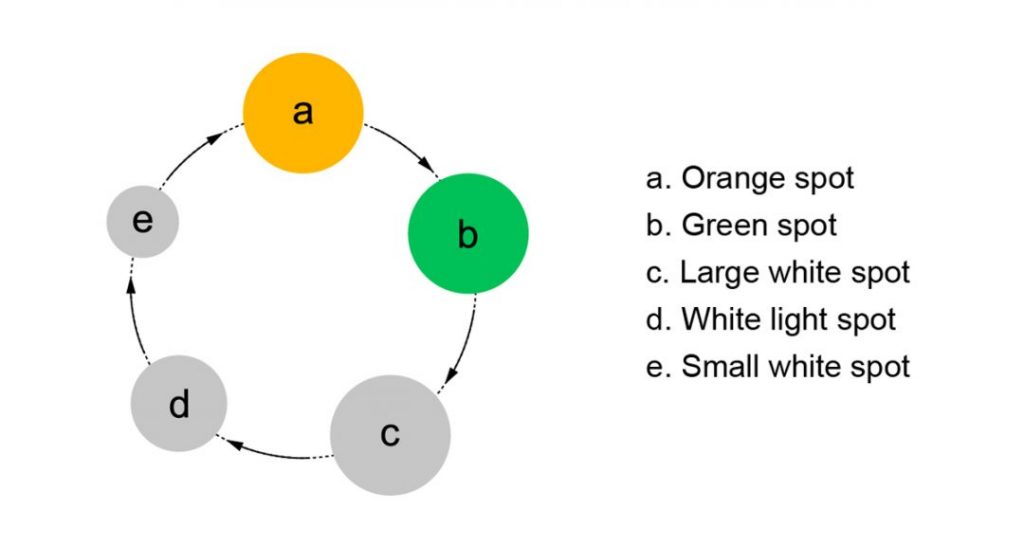 a

b

c

d

e

a. Orange spot
b. Green spot
c. Large white spot
d. White light spot
e. Small white spot